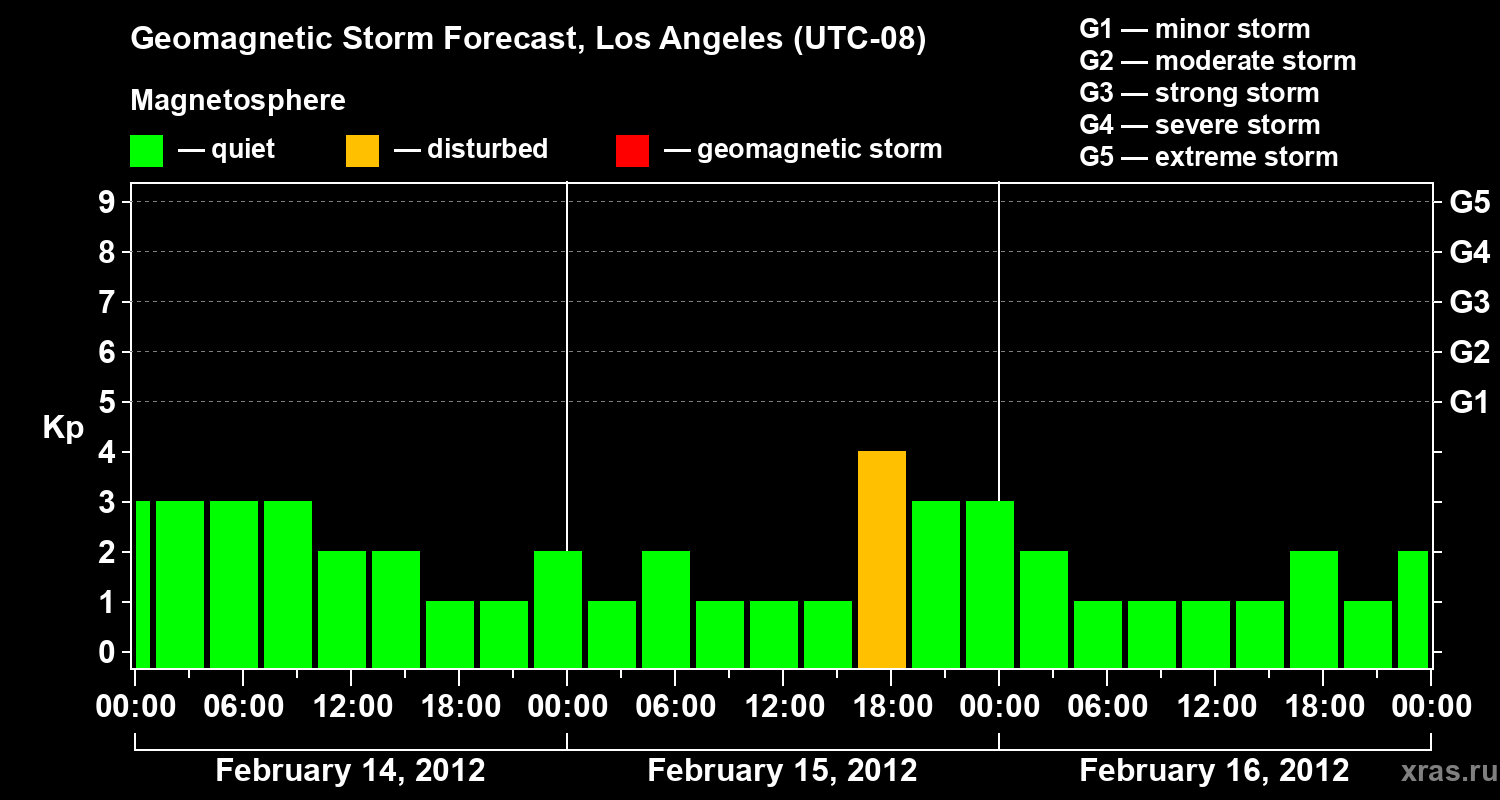 Geomagnetic Storm Forecast, Los Angeles (UTC-08)

Magnetosphere

— quiet — disturbed — geomagnetic storm

G1 — minor storm
G2 — moderate storm
G3 — strong storm
G4 — severe storm
G5 — extreme storm

Kp

9
8
7
6
5
4
3
2
1
0

G5
G4
G3
G2
G1

00:00 06:00 12:00 18:00 00:00 06:00 12:00 18:00 00:00 06:00 12:00 18:00 00:00

February 14, 2012
February 15, 2012
February 16, 2012

xras.ru